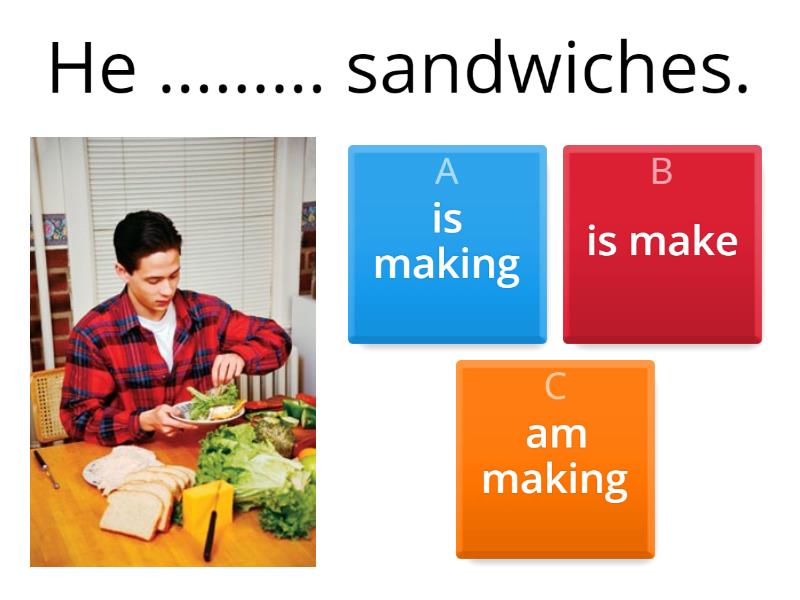 He ……… sandwiches.

A
is making

B
is make

C
am making